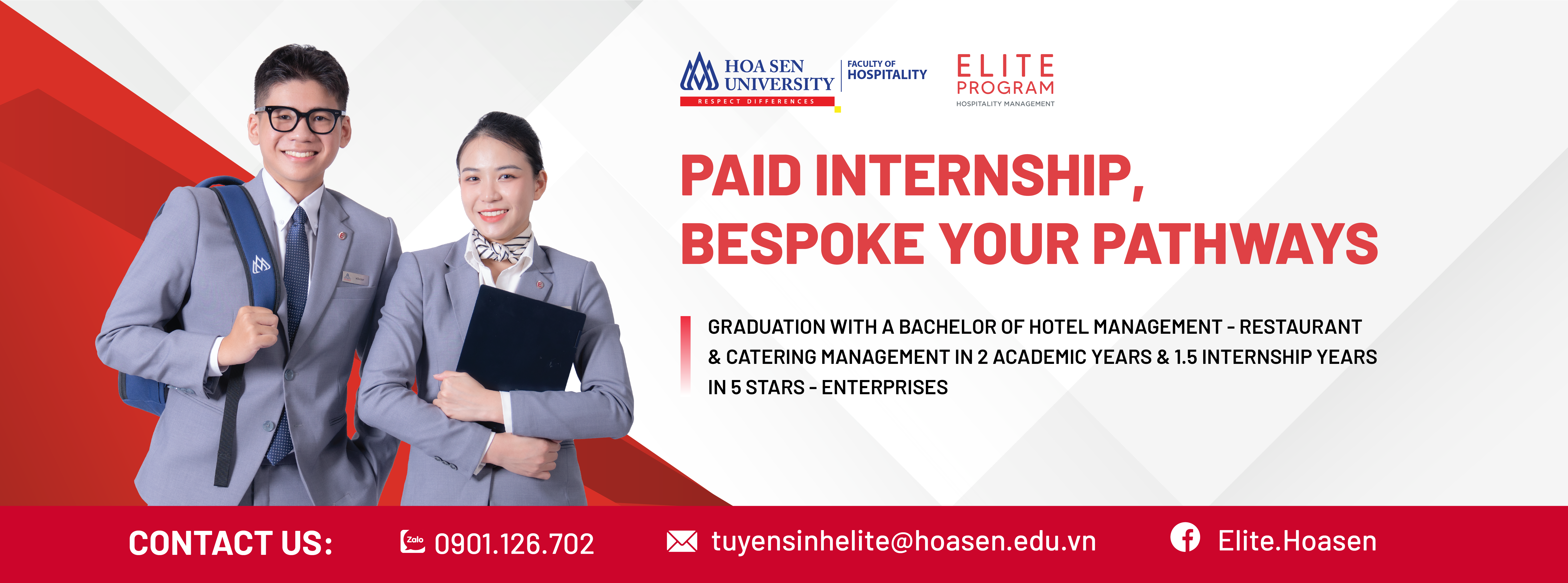 HOA SEN UNIVERSITY
RESPECT DIFFERENCES
FACULTY OF HOSPITALITY
ELITE PROGRAM
HOSPITALITY MANAGEMENT

PAID INTERNSHIP, BESPOKE YOUR PATHWAYS

GRADUATION WITH A BACHELOR OF HOTEL MANAGEMENT - RESTAURANT & CATERING MANAGEMENT IN 2 ACADEMIC YEARS & 1.5 INTERNSHIP YEARS IN 5 STARS - ENTERPRISES

CONTACT US: Zalo 0901.126.702 tuyensinhelite@hoasen.edu.vn Elite.Hoasen